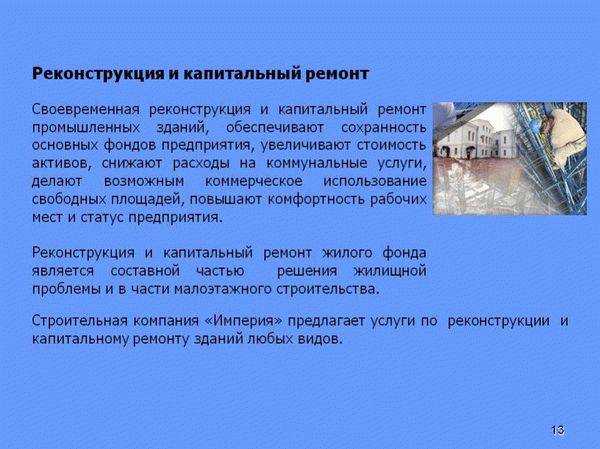 Реконструкция и капитальный ремонт

Своевременная реконструкция и капитальный ремонт промышленных зданий, обеспечивают сохранность основных фондов предприятия, увеличивают стоимость активов, снижают расходы на коммунальные услуги, делают возможным коммерческое использование свободных площадей, повышают комфортность рабочих мест и статус предприятия.

Реконструкция и капитальный ремонт жилого фонда является составной частью решения жилищной проблемы и в части малоэтажного строительства.

Строительная компания «Империя» предлагает услуги по реконструкции и капитальному ремонту зданий любых видов.

13